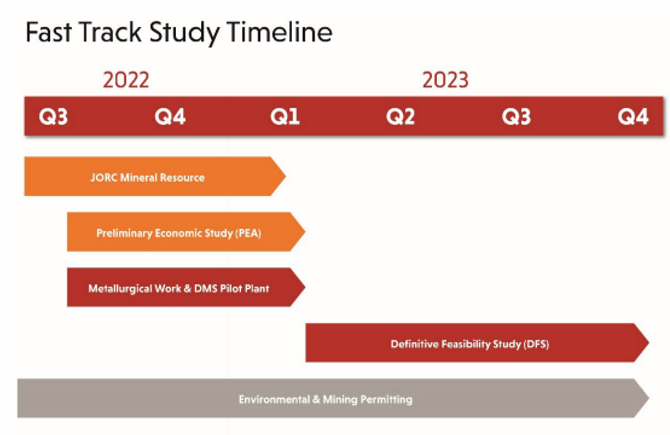 Fast Track Study Timeline

2022

2023

Q3 Q4 Q1 Q2 Q3 Q4

JORC Mineral Resource

Preliminary Economic Study (PEA)

Metallurgical Work & DMS Pilot Plant

Definitive Feasibility Study (DFS)

Environmental & Mining Permitting